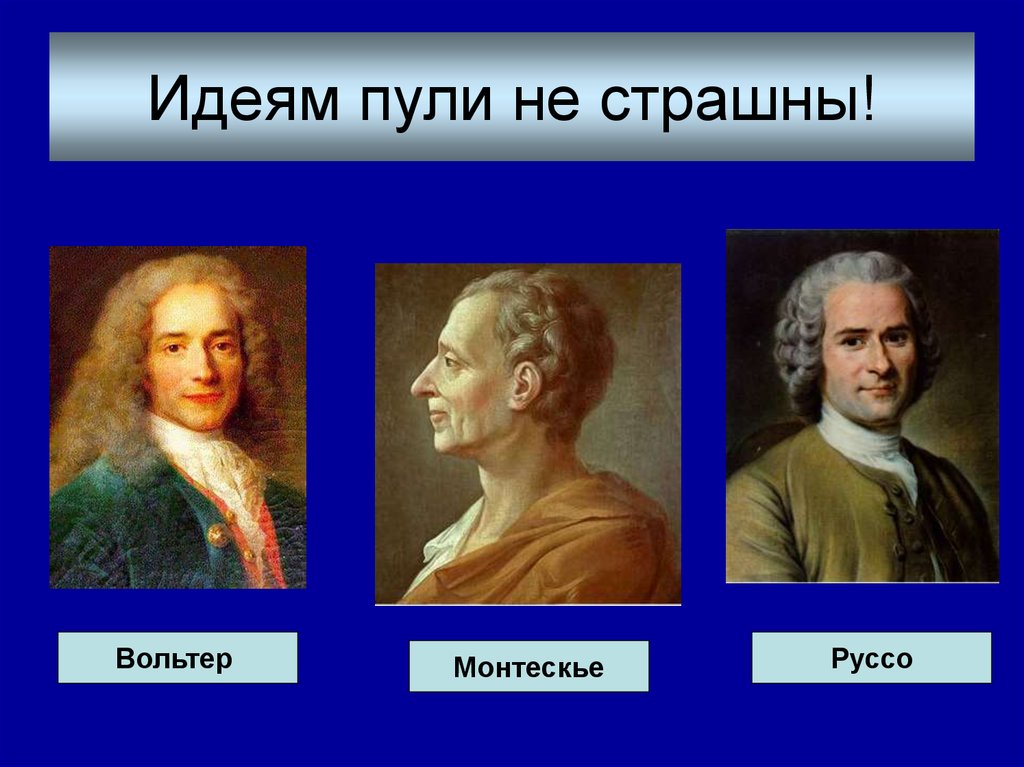 Идеям пули не страшны!

Вольтер

Монтескье

Руссо